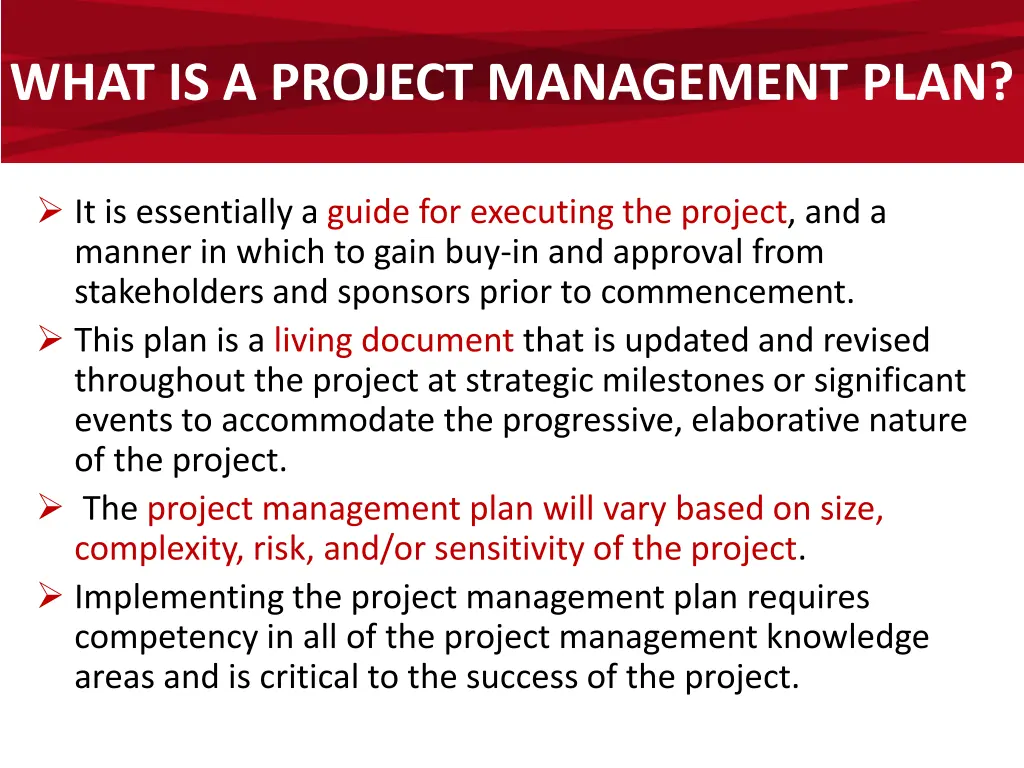 WHAT IS A PROJECT MANAGEMENT PLAN?

➢ It is essentially a guide for executing the project, and a manner in which to gain buy-in and approval from stakeholders and sponsors prior to commencement.
➢ This plan is a living document that is updated and revised throughout the project at strategic milestones or significant events to accommodate the progressive, elaborative nature of the project.
➢ The project management plan will vary based on size, complexity, risk, and/or sensitivity of the project.
➢ Implementing the project management plan requires competency in all of the project management knowledge areas and is critical to the success of the project.